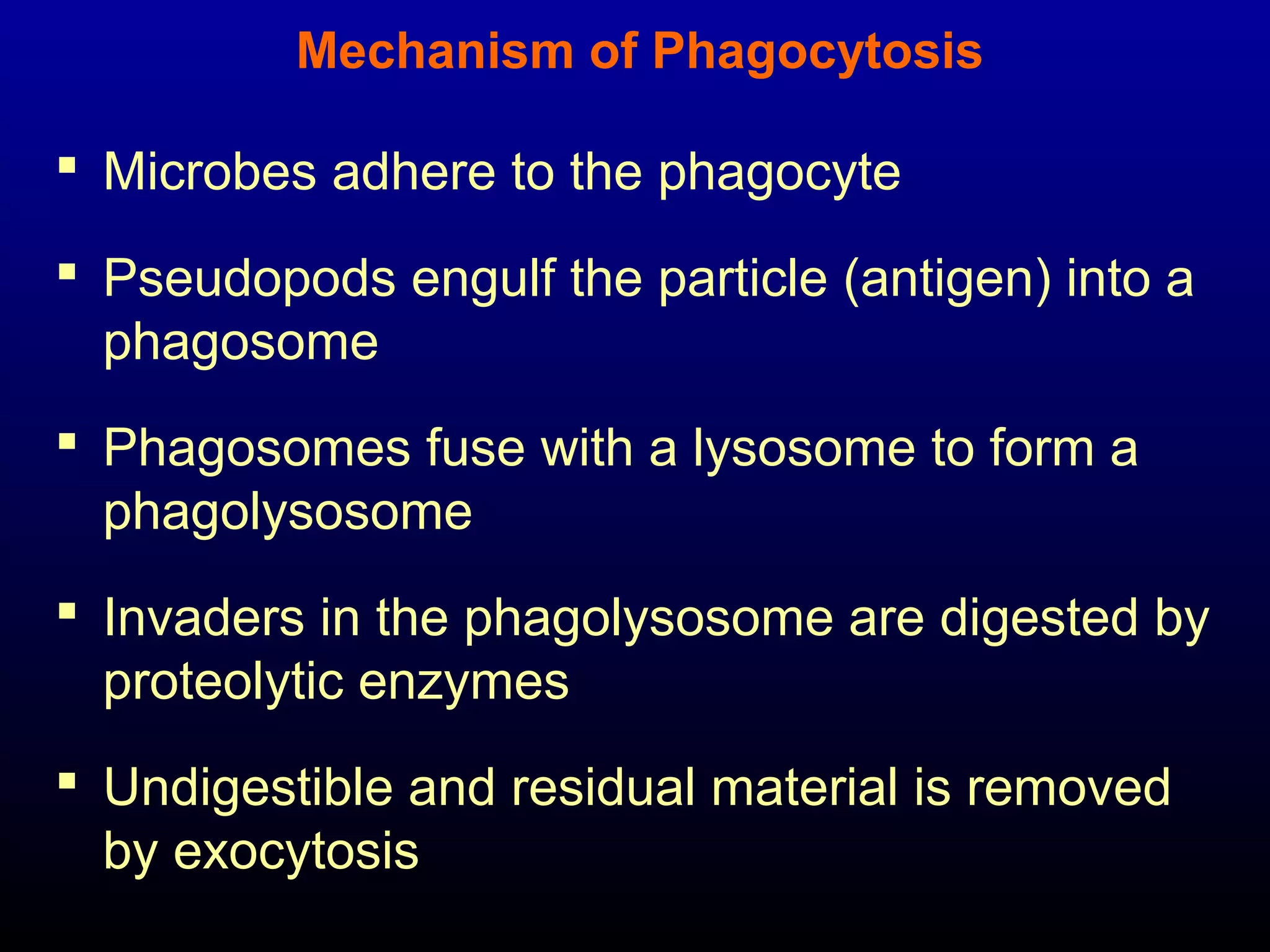 Mechanism of Phagocytosis

▪ Microbes adhere to the phagocyte

▪ Pseudopods engulf the particle (antigen) into a phagosome

▪ Phagosomes fuse with a lysosome to form a phagolysosome

▪ Invaders in the phagolysosome are digested by proteolytic enzymes

▪ Undigestible and residual material is removed by exocytosis